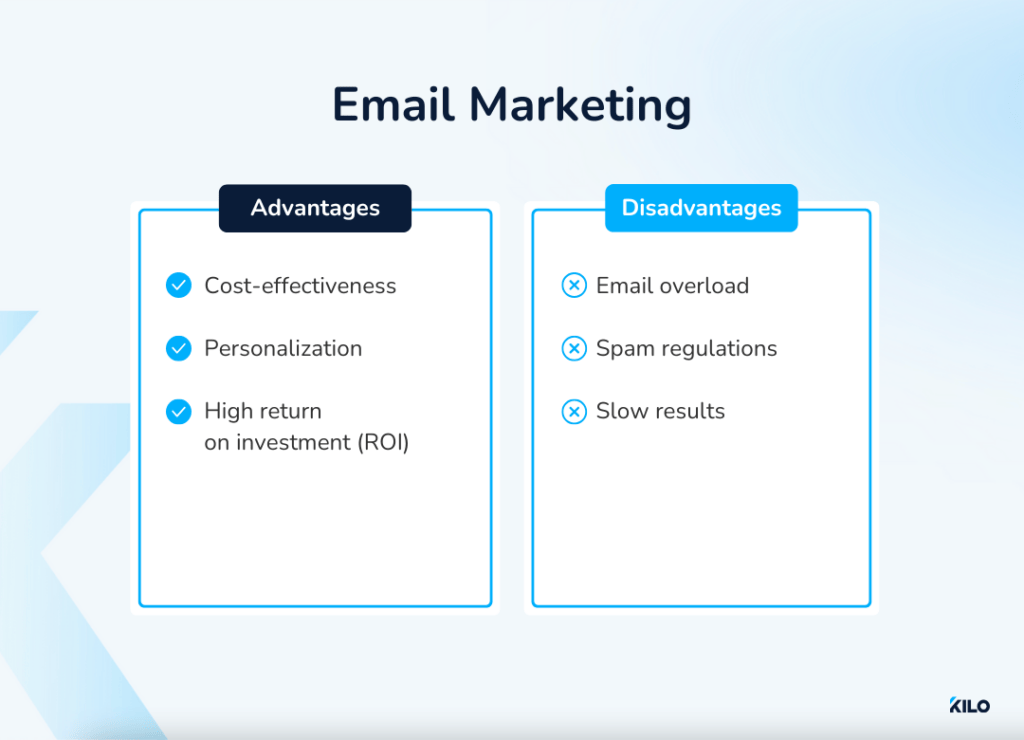 Email Marketing

Advantages

Cost-effectiveness

Personalization

High return on investment (ROI)

Disadvantages

Email overload

Spam regulations

Slow results

KILO